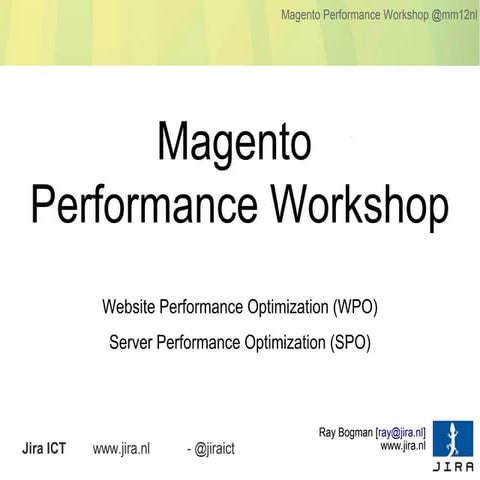 Magento Performance Workshop @mm12nl

Magento Performance Workshop

Website Performance Optimization (WPO)

Server Performance Optimization (SPO)

Jira ICT www.jira.nl - @jiraict

Ray Bogman [ray@jira.nl]
www.jira.nl

JIRA